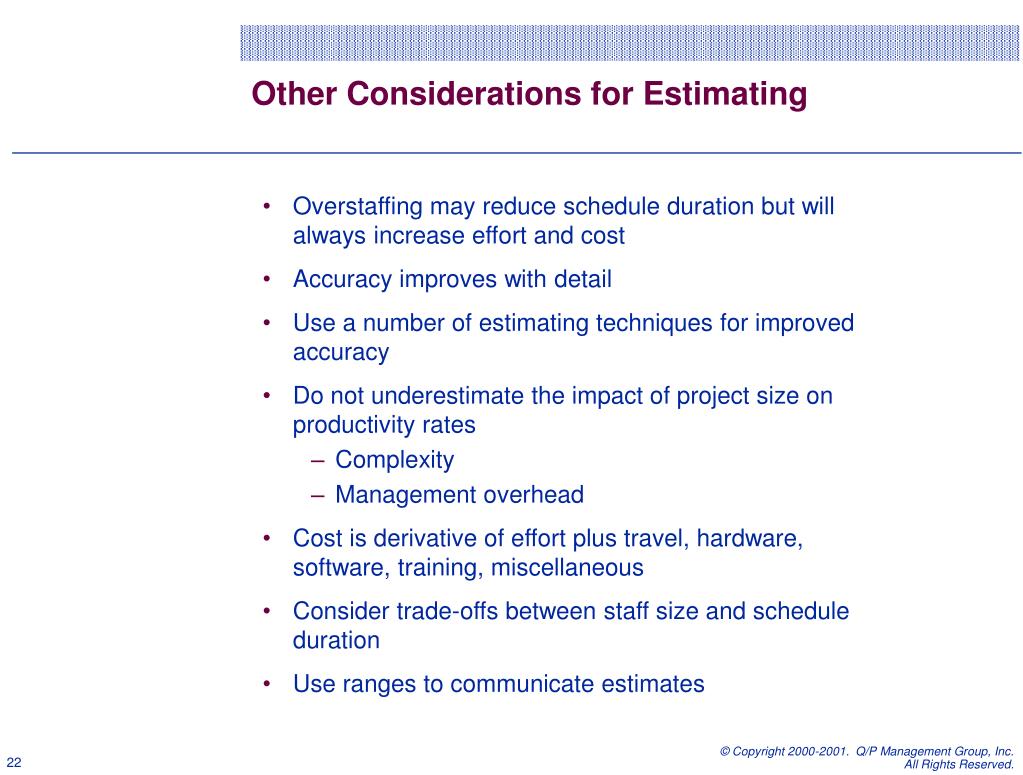 Other Considerations for Estimating

• Overstaffing may reduce schedule duration but will always increase effort and cost

• Accuracy improves with detail

• Use a number of estimating techniques for improved accuracy

• Do not underestimate the impact of project size on productivity rates
– Complexity
– Management overhead

• Cost is derivative of effort plus travel, hardware, software, training, miscellaneous

• Consider trade-offs between staff size and schedule duration

• Use ranges to communicate estimates

22

© Copyright 2000-2001. Q/P Management Group, Inc. All Rights Reserved.